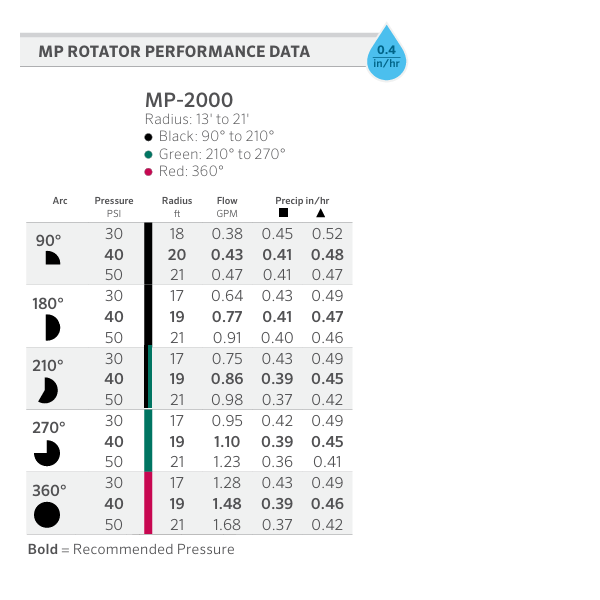 MP ROTATOR PERFORMANCE DATA

0.4 in/hr

MP-2000
Radius: 13' to 21'
● Black: 90° to 210°
● Green: 210° to 270°
● Red: 360°

| Arc | Pressure PSI | Radius ft | Flow GPM | Precip in/hr ■ | Precip in/hr ▲ |
|---|---|---|---|---|---|
| 90° | 30 | 18 | 0.38 | 0.45 | 0.52 |
| | **40** | **20** | **0.43** | **0.41** | **0.48** |
| | 50 | 21 | 0.47 | 0.41 | 0.47 |
| 180° | 30 | 17 | 0.64 | 0.43 | 0.49 |
| | **40** | **19** | **0.77** | **0.41** | **0.47** |
| | 50 | 21 | 0.91 | 0.40 | 0.46 |
| 210° | 30 | 17 | 0.75 | 0.43 | 0.49 |
| | **40** | **19** | **0.86** | **0.39** | **0.45** |
| | 50 | 21 | 0.98 | 0.37 | 0.42 |
| 270° | 30 | 17 | 0.95 | 0.42 | 0.49 |
| | **40** | **19** | **1.10** | **0.39** | **0.45** |
| | 50 | 21 | 1.23 | 0.36 | 0.41 |
| 360° | 30 | 17 | 1.28 | 0.43 | 0.49 |
| | **40** | **19** | **1.48** | **0.39** | **0.46** |
| | 50 | 21 | 1.68 | 0.37 | 0.42 |

**Bold** = Recommended Pressure